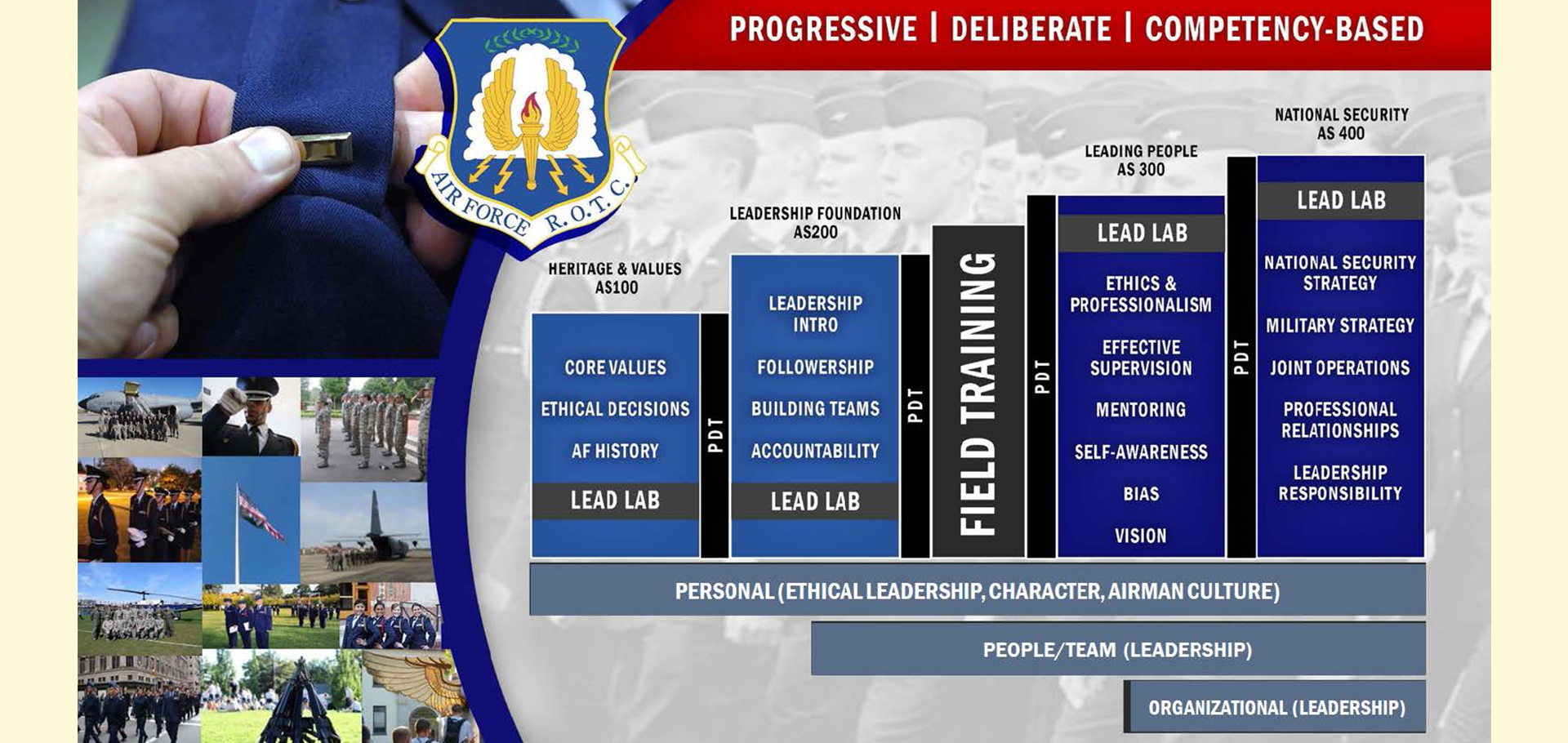 PROGRESSIVE | DELIBERATE | COMPETENCY-BASED

AIR FORCE R.O.T.C.

HERITAGE & VALUES
AS100

CORE VALUES

ETHICAL DECISIONS

AF HISTORY

LEAD LAB

PDT

LEADERSHIP FOUNDATION
AS200

LEADERSHIP INTRO

FOLLOWERSHIP

BUILDING TEAMS

ACCOUNTABILITY

LEAD LAB

PDT

FIELD TRAINING

PDT

LEADING PEOPLE
AS 300

LEAD LAB

ETHICS & PROFESSIONALISM

EFFECTIVE SUPERVISION

MENTORING

SELF-AWARENESS

BIAS

VISION

PDT

NATIONAL SECURITY
AS 400

LEAD LAB

NATIONAL SECURITY STRATEGY

MILITARY STRATEGY

JOINT OPERATIONS

PROFESSIONAL RELATIONSHIPS

LEADERSHIP RESPONSIBILITY

PERSONAL (ETHICAL LEADERSHIP, CHARACTER, AIRMAN CULTURE)

PEOPLE/TEAM (LEADERSHIP)

ORGANIZATIONAL (LEADERSHIP)